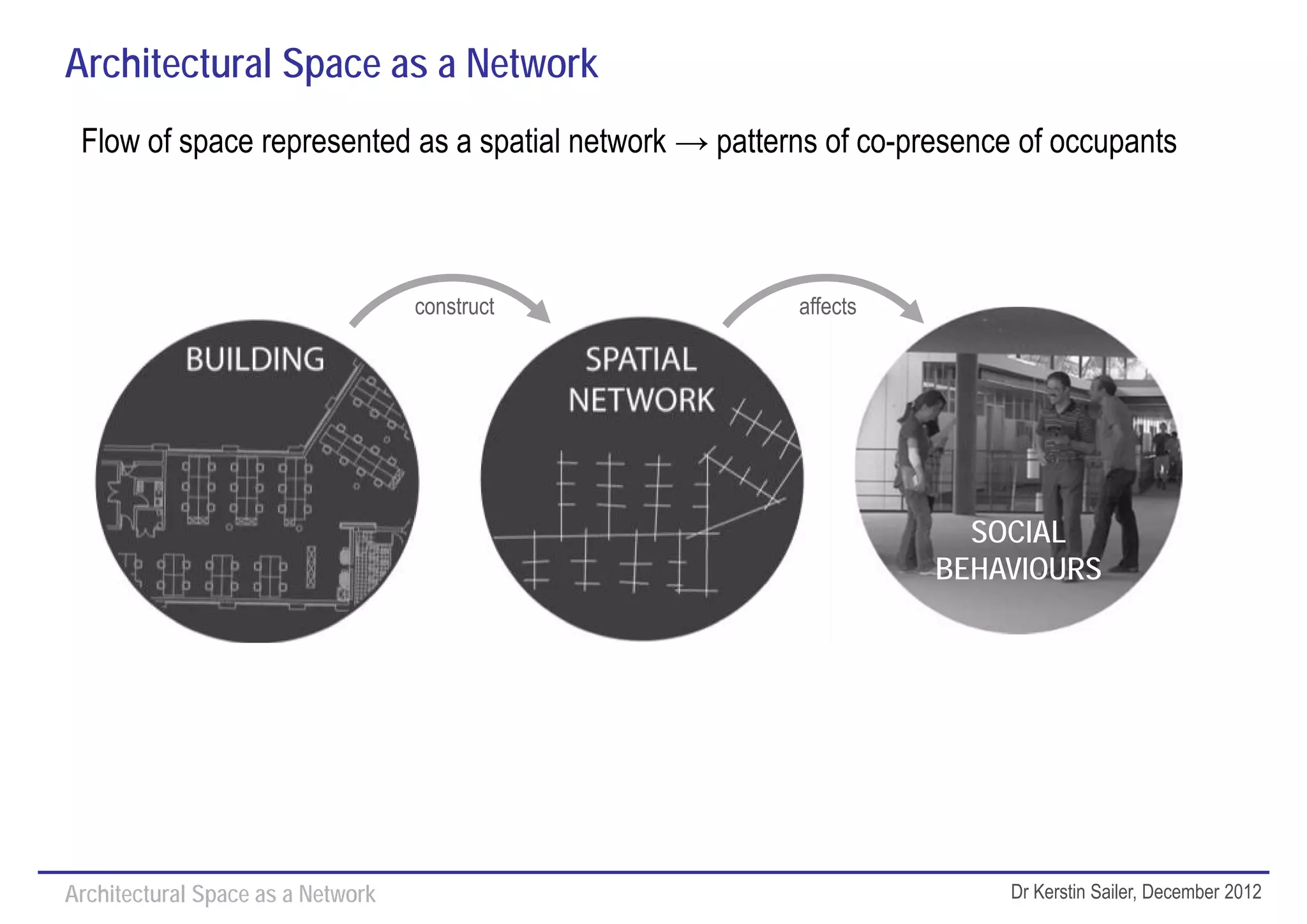 Architectural Space as a Network

Flow of space represented as a spatial network → patterns of co-presence of occupants

construct

affects

BUILDING

SPATIAL NETWORK

SOCIAL BEHAVIOURS

Architectural Space as a Network

Dr Kerstin Sailer, December 2012